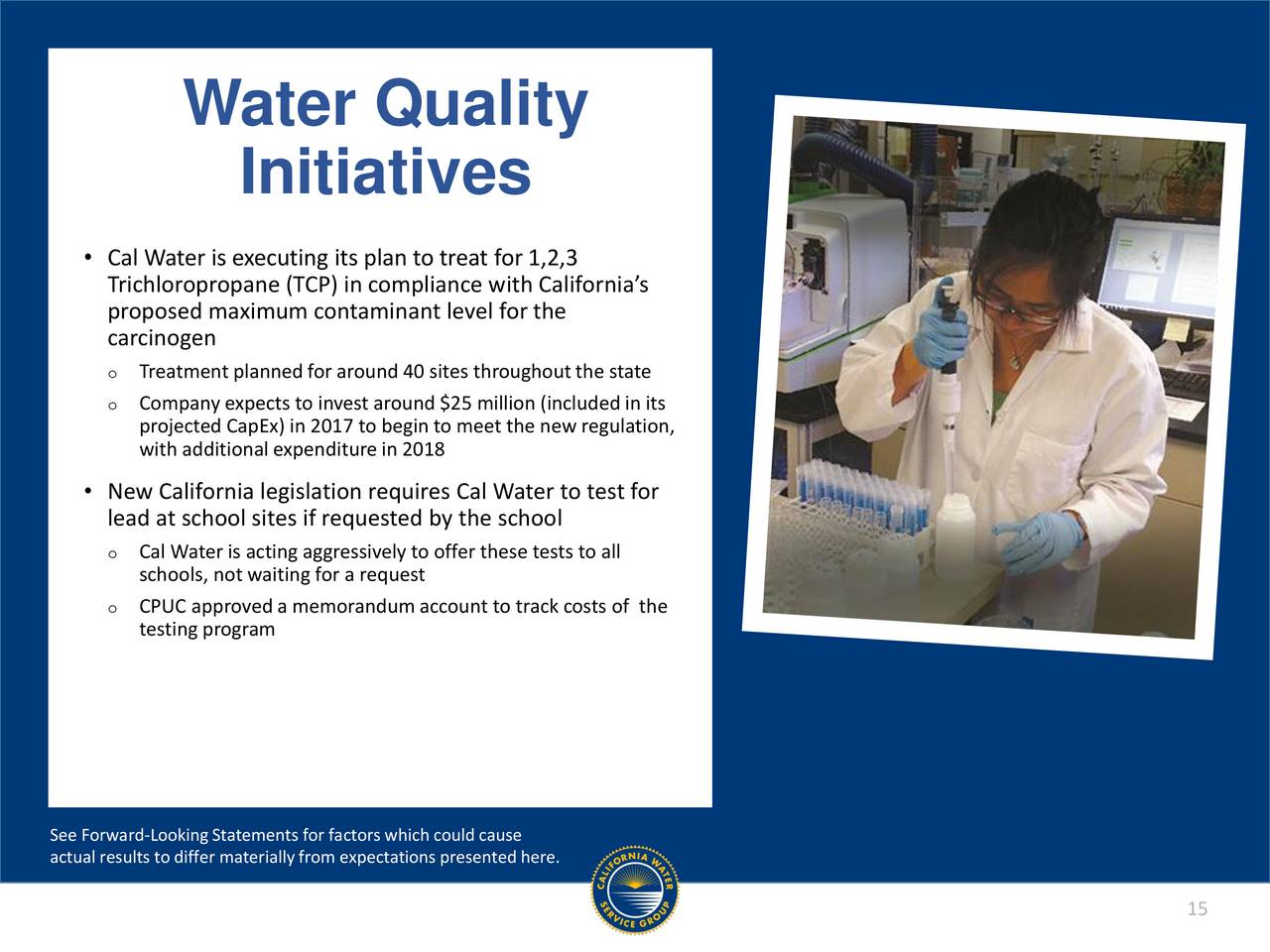 Water Quality Initiatives

• Cal Water is executing its plan to treat for 1,2,3 Trichloropropane (TCP) in compliance with California's proposed maximum contaminant level for the carcinogen

o Treatment planned for around 40 sites throughout the state

o Company expects to invest around \$25 million (included in its projected CapEx) in 2017 to begin to meet the new regulation, with additional expenditure in 2018

• New California legislation requires Cal Water to test for lead at school sites if requested by the school

o Cal Water is acting aggressively to offer these tests to all schools, not waiting for a request

o CPUC approved a memorandum account to track costs of the testing program

See Forward-Looking Statements for factors which could cause actual results to differ materially from expectations presented here.

CALIFORNIA WATER SERVICE GROUP

15